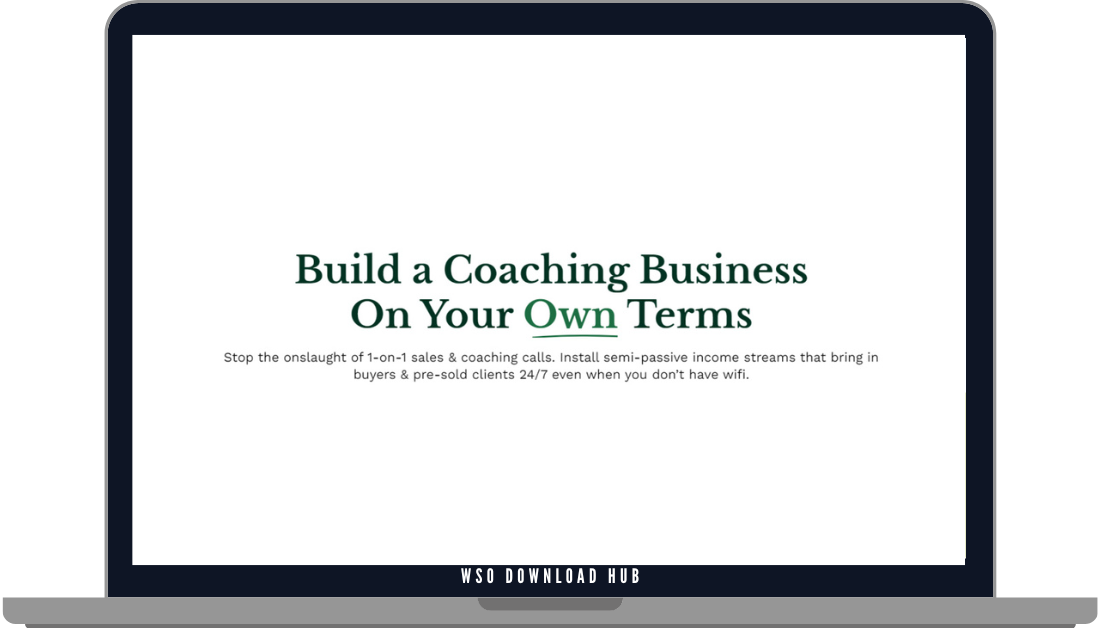 Build a Coaching Business On Your Own Terms

Stop the onslaught of 1-on-1 sales & coaching calls. Install semi-passive income streams that bring in buyers & pre-sold clients 24/7 even when you don't have wifi.

WSO DOWNLOAD HUB